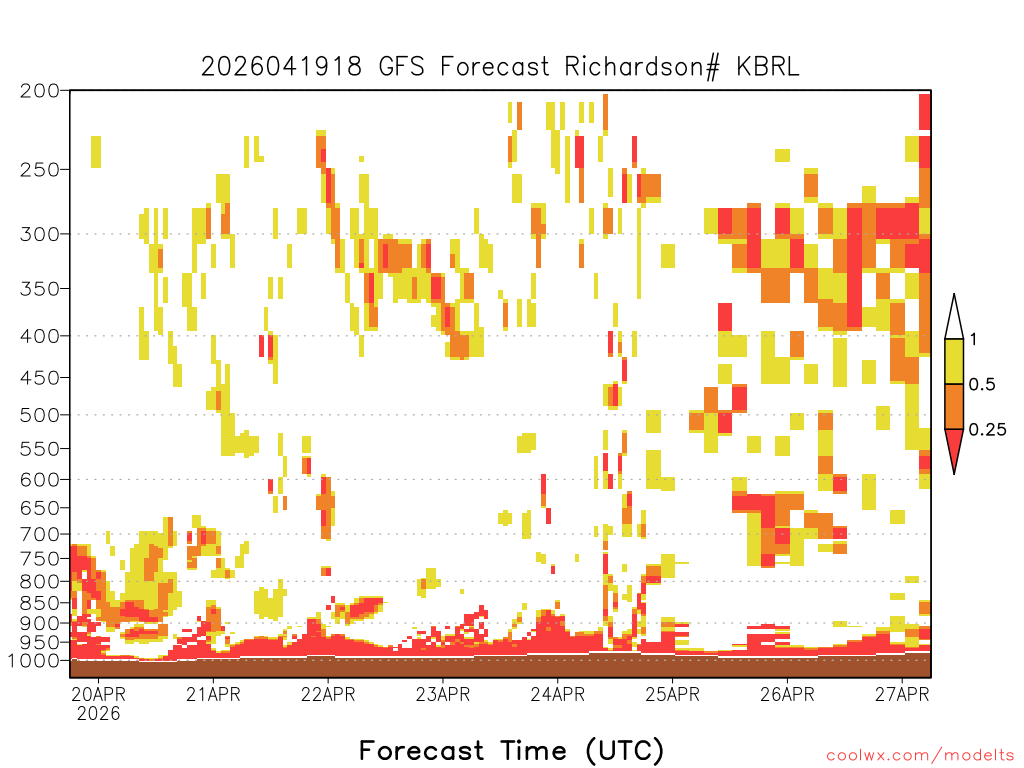 2026041918 GFS Forecast Richardson# KBRL

200
250
300
350
400
450
500
550
600
650
700
750
800
850
900
950
1000

1
0.5
0.25

20APR
2026
21APR
22APR
23APR
24APR
25APR
26APR
27APR

Forecast Time (UTC)

coolwx.com/modelts